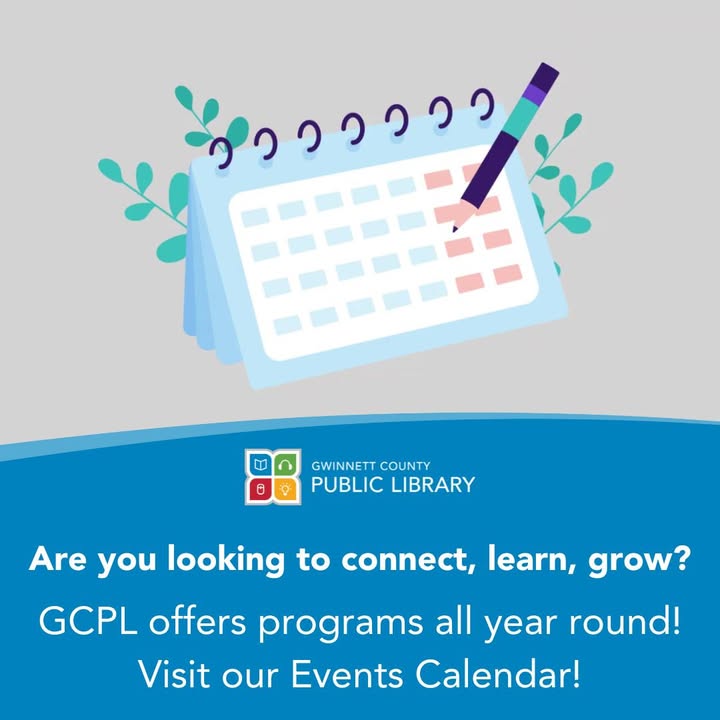 GWINNETT COUNTY
PUBLIC LIBRARY

Are you looking to connect, learn, grow?

GCPL offers programs all year round!
Visit our Events Calendar!